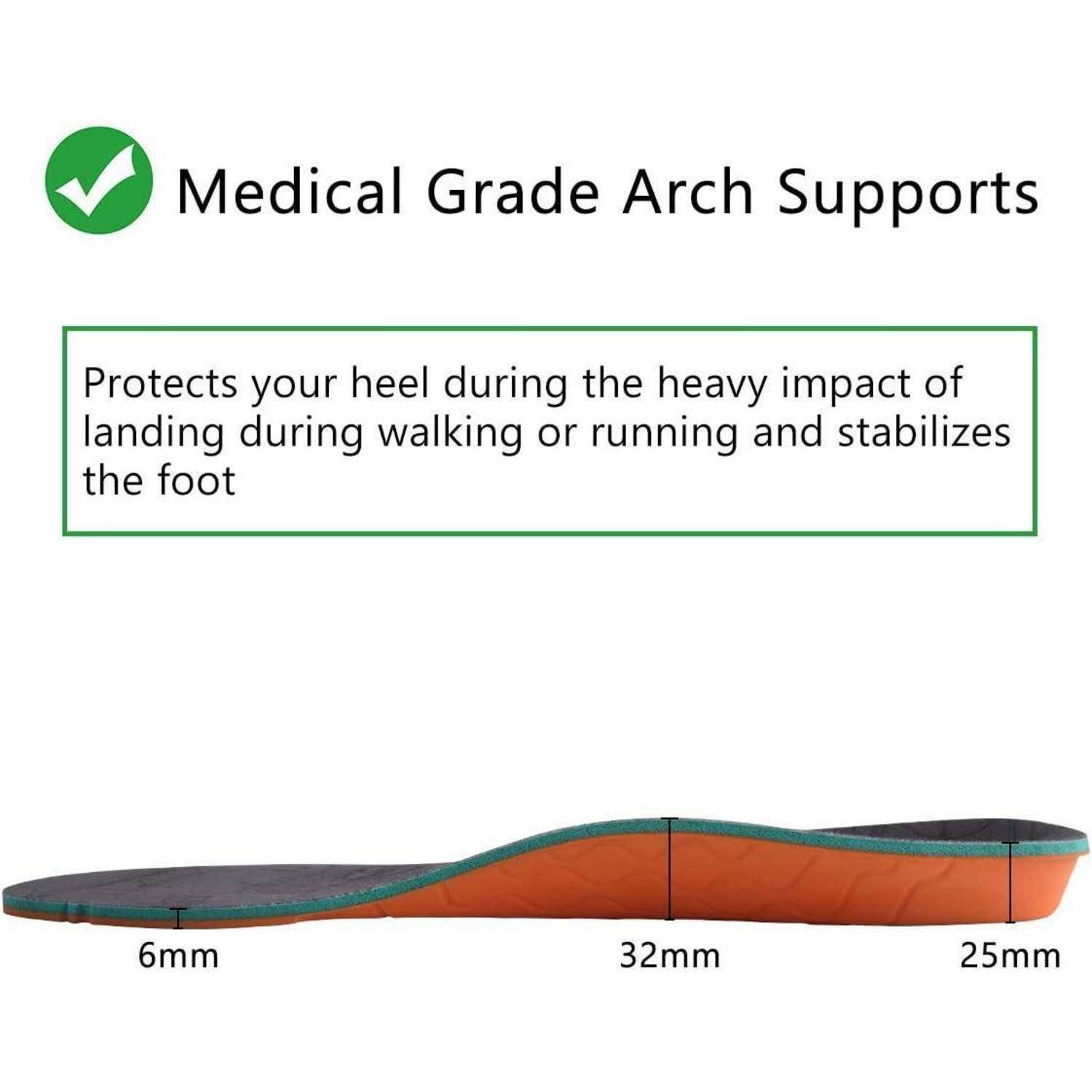 Medical Grade Arch Supports

Protects your heel during the heavy impact of landing during walking or running and stabilizes the foot

6mm

32mm

25mm